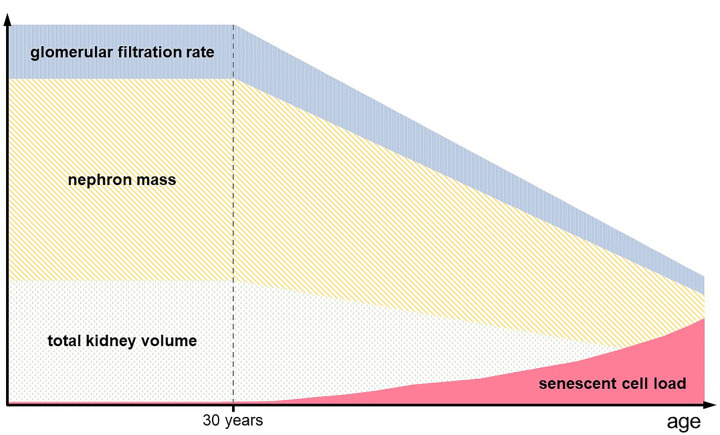 glomerular filtration rate

nephron mass

total kidney volume

senescent cell load

30 years

age